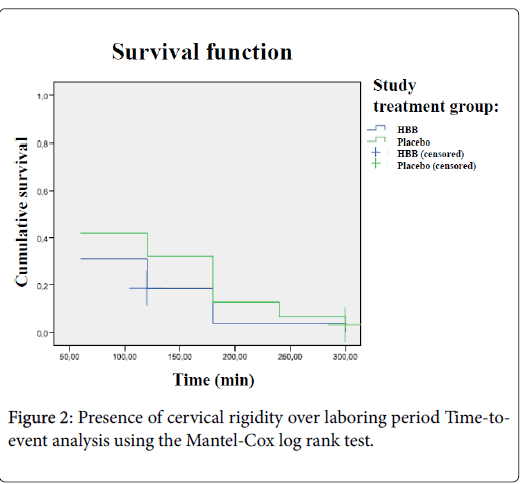 Survival function

Study treatment group:

HBB
Placebo
HBB (censored)
Placebo (censored)

Cumulative survival

1,0
0,8
0,6
0,4
0,2
0,0

50,00
100,00
150,00
200,00
250,00
300,00

Time (min)

Figure 2: Presence of cervical rigidity over laboring period Time-to-event analysis using the Mantel-Cox log rank test.